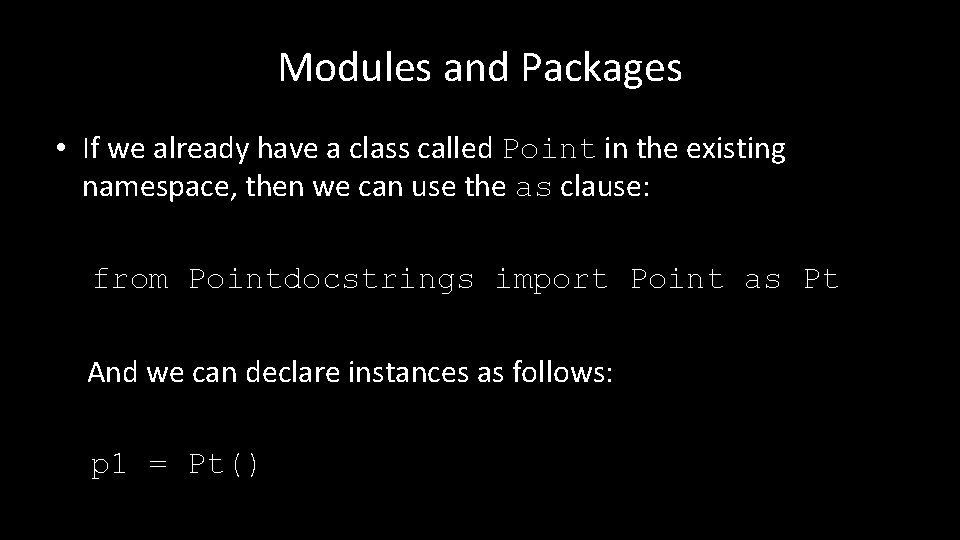 Modules and Packages

• If we already have a class called Point in the existing namespace, then we can use the as clause:

from Pointdocstrings import Point as Pt

And we can declare instances as follows:

p1 = Pt()